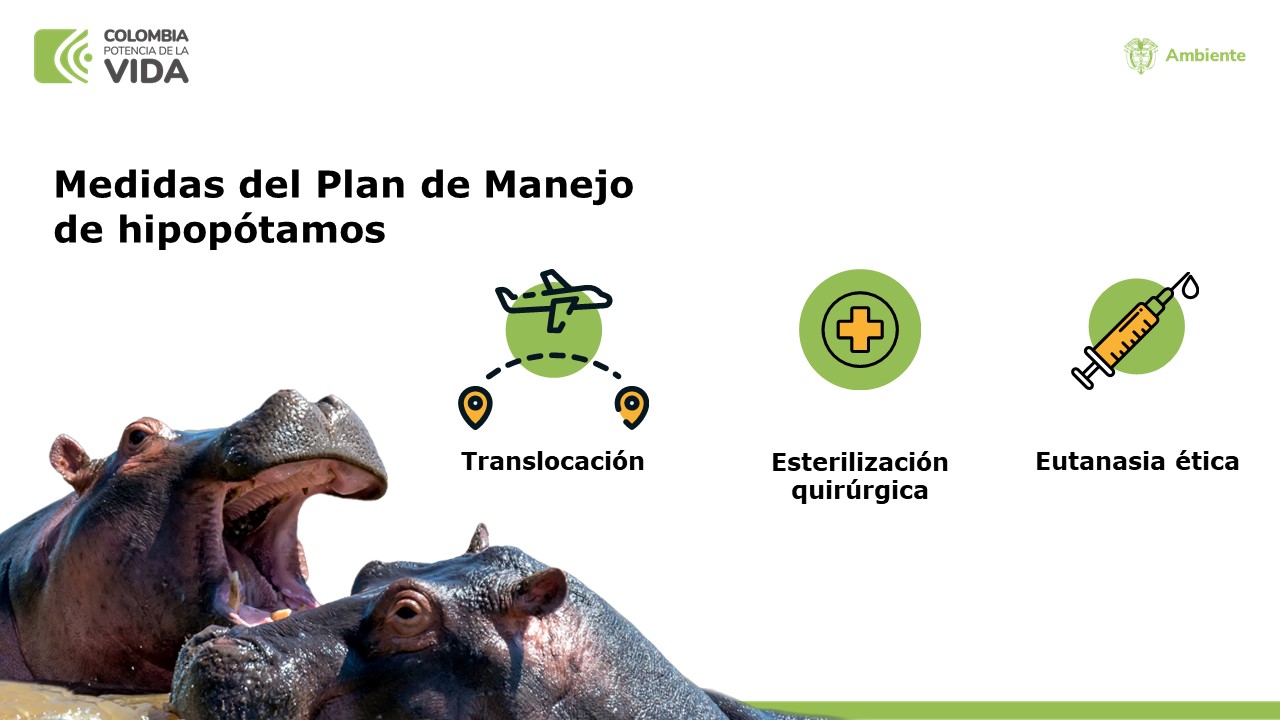 COLOMBIA
POTENCIA DE LA
VIDA

Ambiente

Medidas del Plan de Manejo de hipopótamos

Translocación

Esterilización quirúrgica

Eutanasia ética